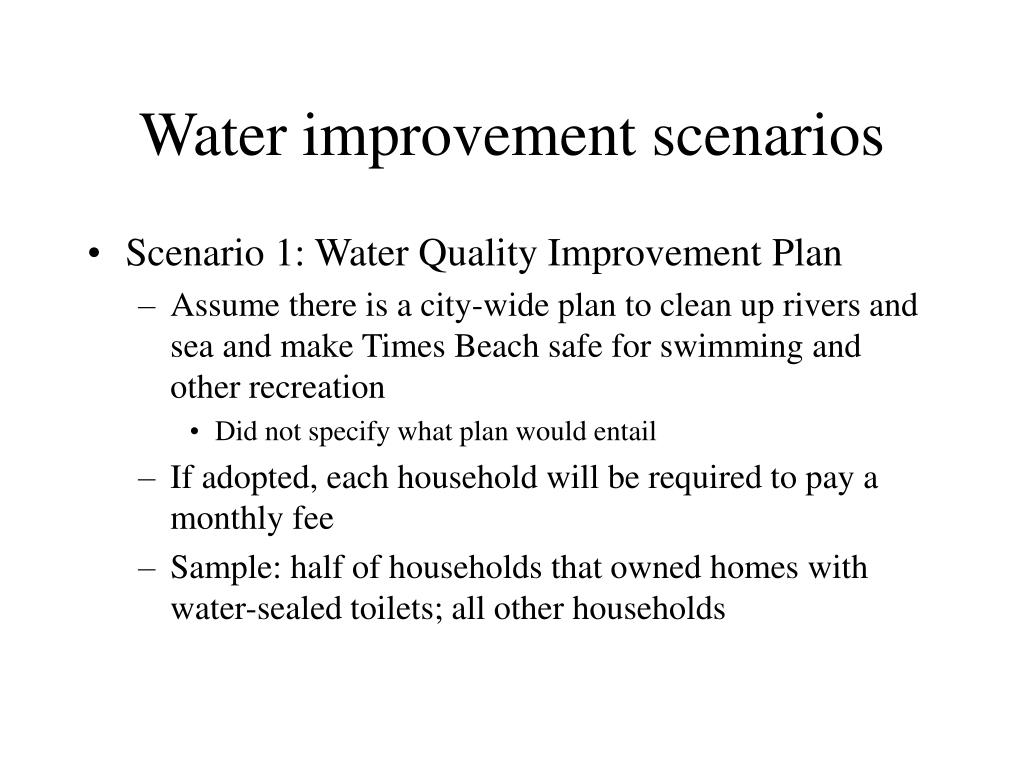 Water improvement scenarios

• Scenario 1: Water Quality Improvement Plan
– Assume there is a city-wide plan to clean up rivers and sea and make Times Beach safe for swimming and other recreation
• Did not specify what plan would entail
– If adopted, each household will be required to pay a monthly fee
– Sample: half of households that owned homes with water-sealed toilets; all other households